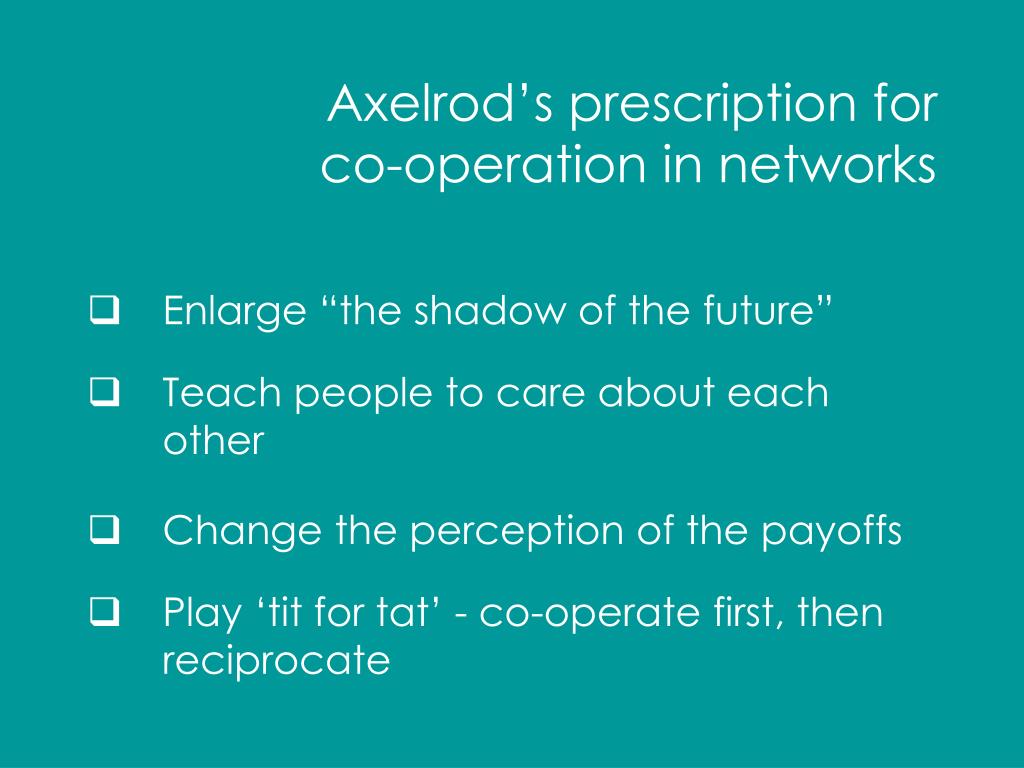 Axelrod’s prescription for co-operation in networks

❑ Enlarge “the shadow of the future”

❑ Teach people to care about each other

❑ Change the perception of the payoffs

❑ Play ‘tit for tat’ - co-operate first, then reciprocate